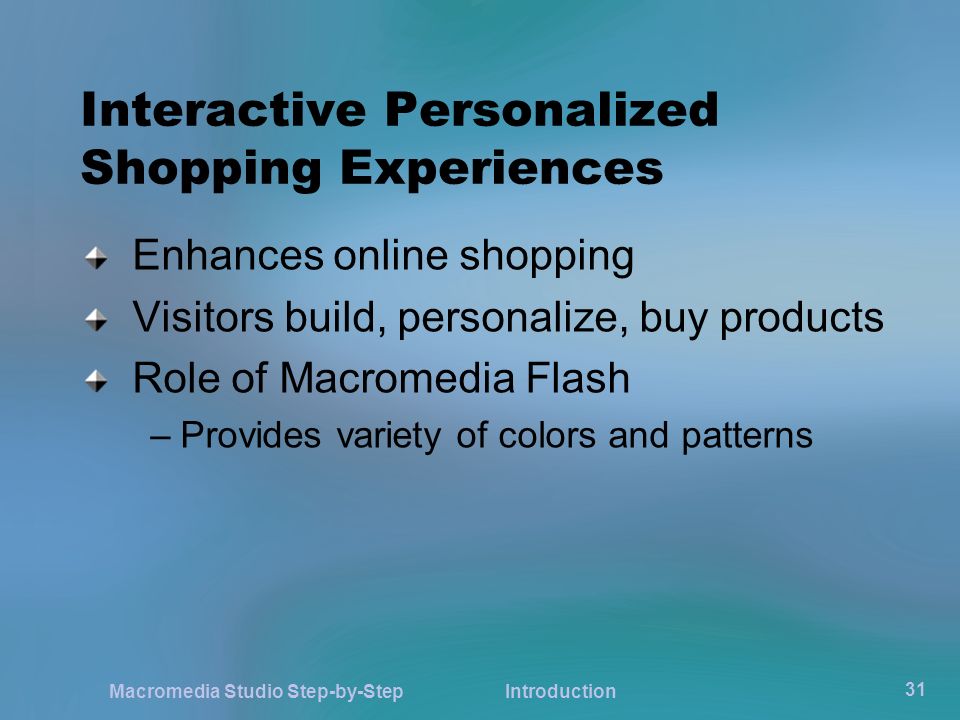 Interactive Personalized Shopping Experiences

Enhances online shopping

Visitors build, personalize, buy products

Role of Macromedia Flash

– Provides variety of colors and patterns

Macromedia Studio Step-by-Step

Introduction

31